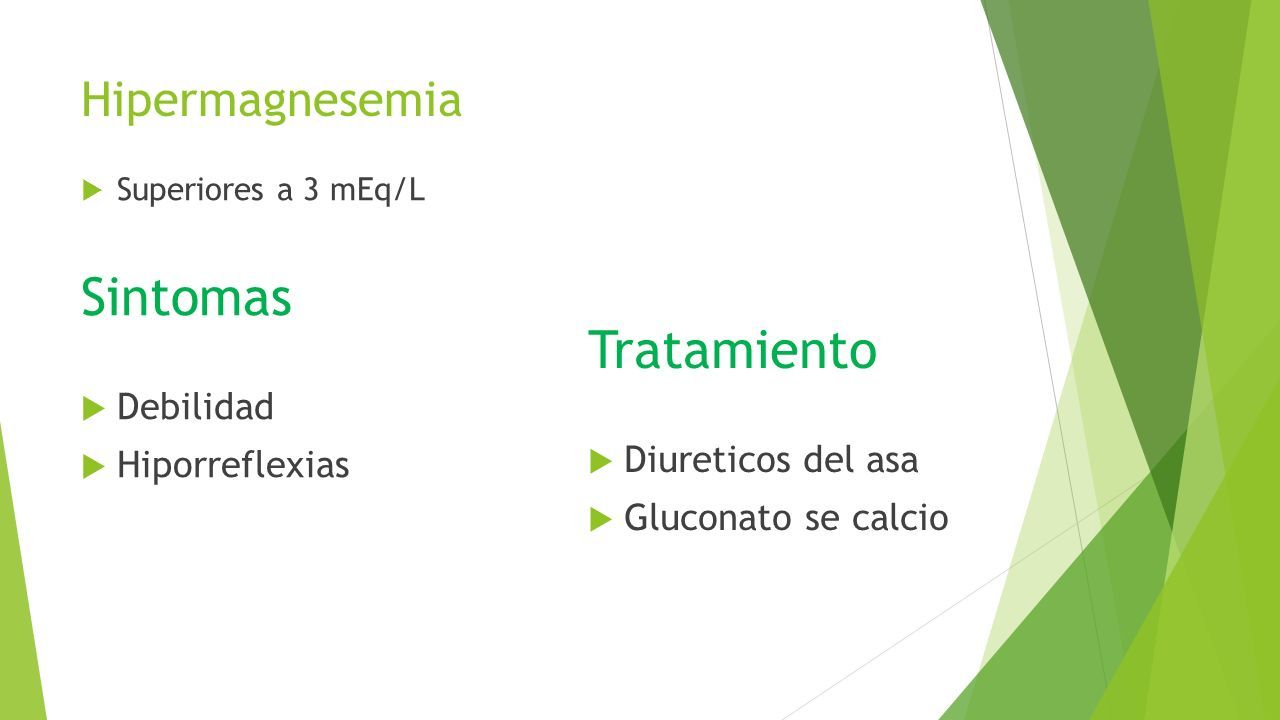 Hipermagnesemia

Superiores a 3 mEq/L

Sintomas

Debilidad

Hiporreflexias

Tratamiento

Diureticos del asa

Gluconato se calcio